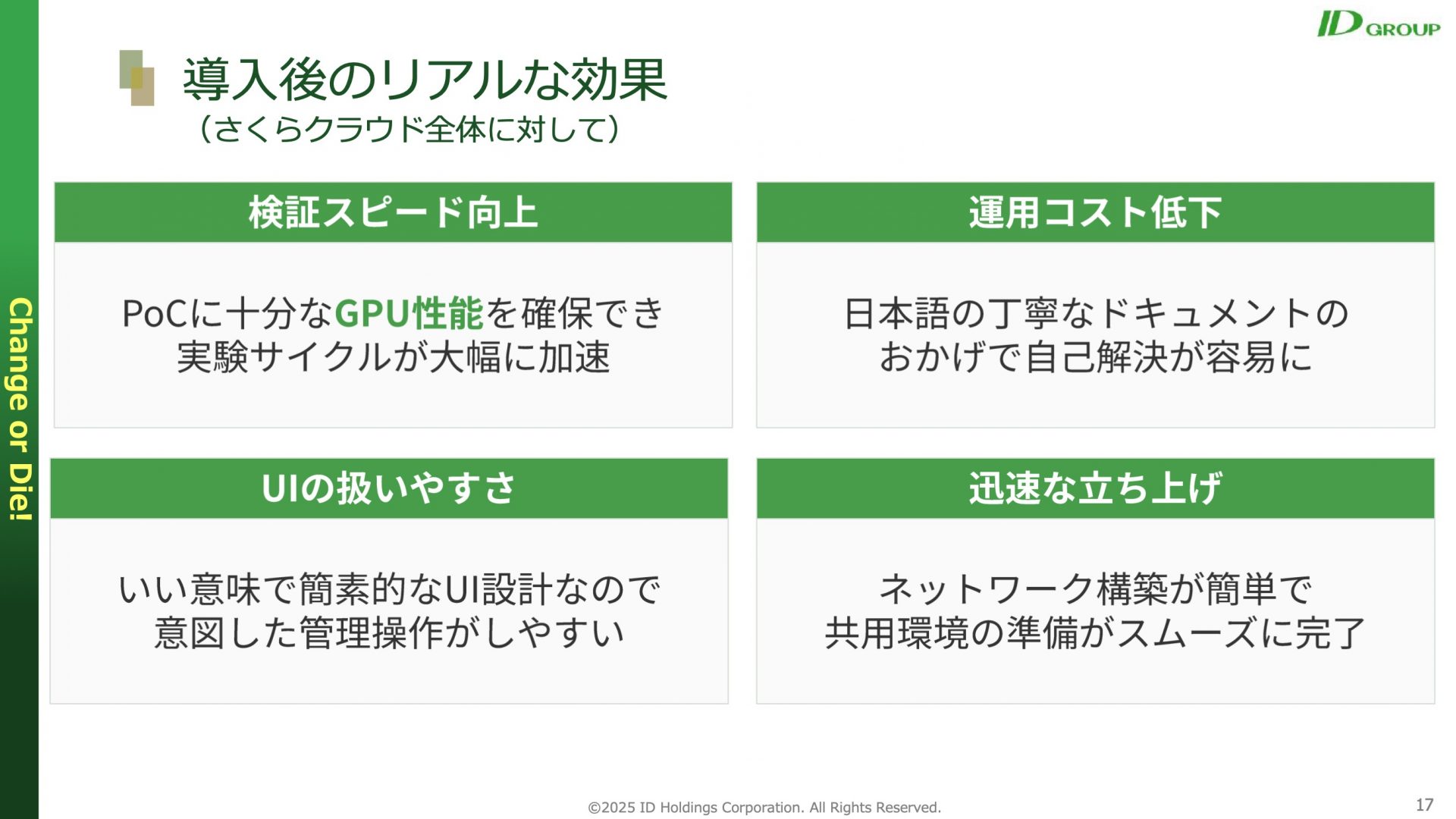 ID GROUP

Change or Die!

導入後のリアルな効果
（さくらクラウド全体に対して）

検証スピード向上

PoCに十分なGPU性能を確保でき実験サイクルが大幅に加速

運用コスト低下

日本語の丁寧なドキュメントのおかげで自己解決が容易に

UIの扱いやすさ

いい意味で簡素的なUI設計なので意図した管理操作がしやすい

迅速な立ち上げ

ネットワーク構築が簡単で共用環境の準備がスムーズに完了

©2025 ID Holdings Corporation. All Rights Reserved.

17